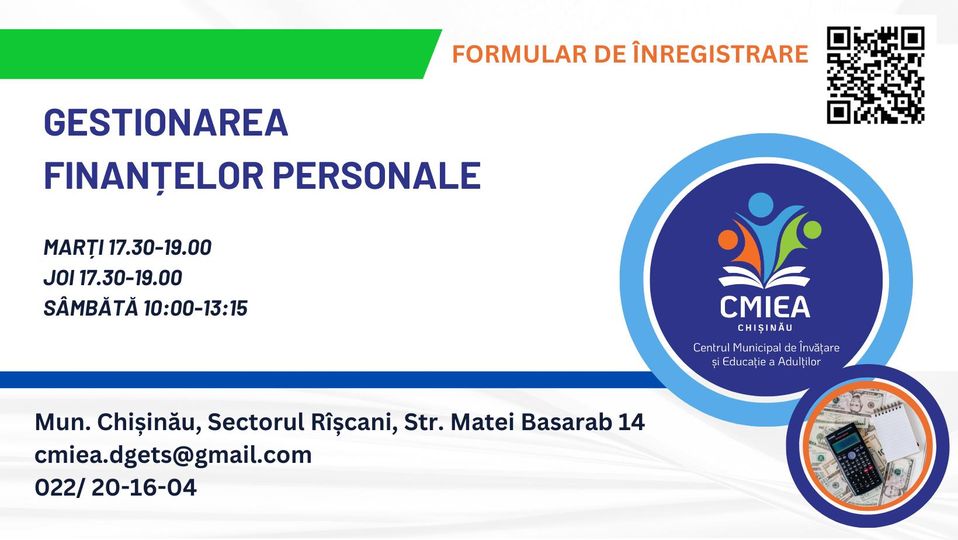 FORMULAR DE ÎNREGISTRARE

GESTIONAREA FINANȚELOR PERSONALE

MARȚI 17.30-19.00
JOI 17.30-19.00
SÂMBĂTĂ 10:00-13:15

CMIEA
CHIȘINĂU
Centrul Municipal de Învățare și Educație a Adulților

Mun. Chișinău, Sectorul Rîșcani, Str. Matei Basarab 14
cmiea.dgets@gmail.com
022/ 20-16-04